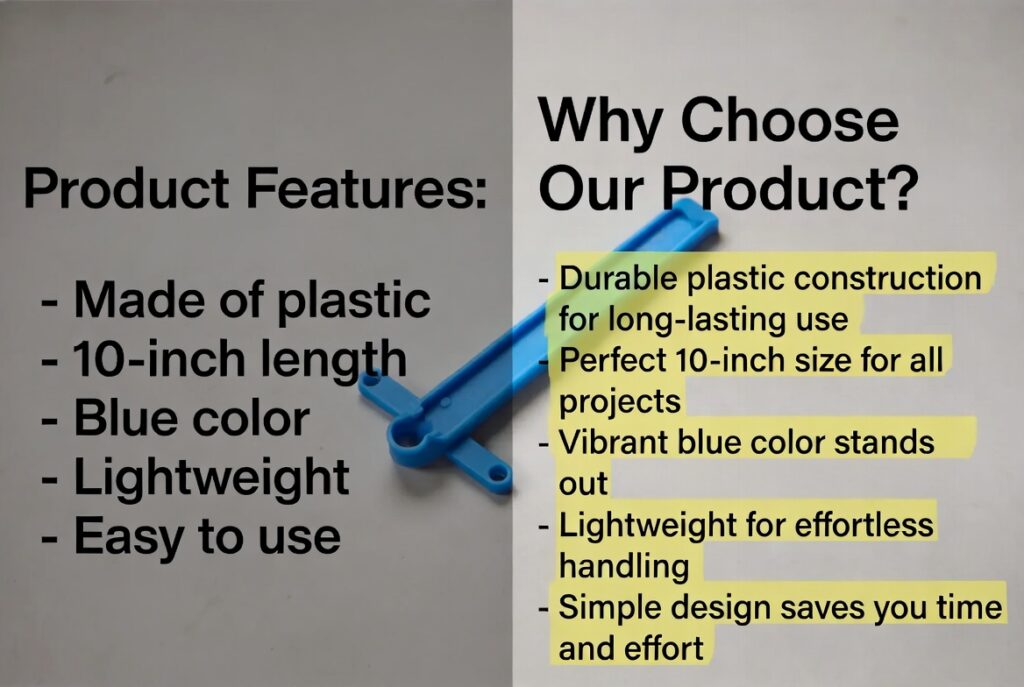 Product Features:

- Made of plastic
- 10-inch length
- Blue color
- Lightweight
- Easy to use

Why Choose Our Product?

- Durable plastic construction for long-lasting use
- Perfect 10-inch size for all projects
- Vibrant blue color stands out
- Lightweight for effortless handling
- Simple design saves you time and effort